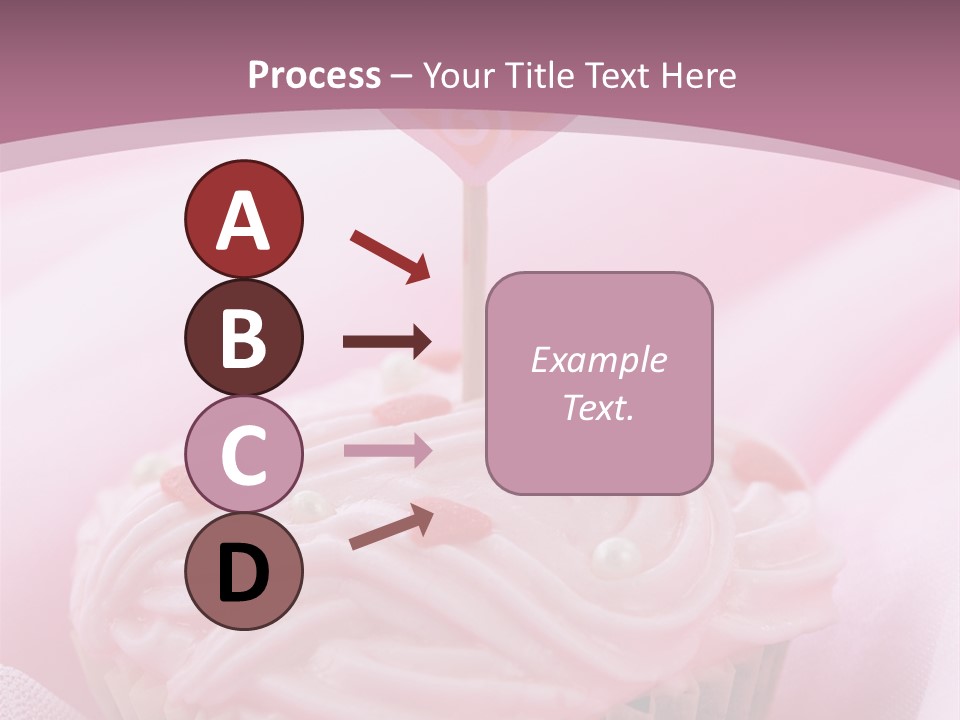 Process – Your Title Text Here

A

B

C

D

Example Text.